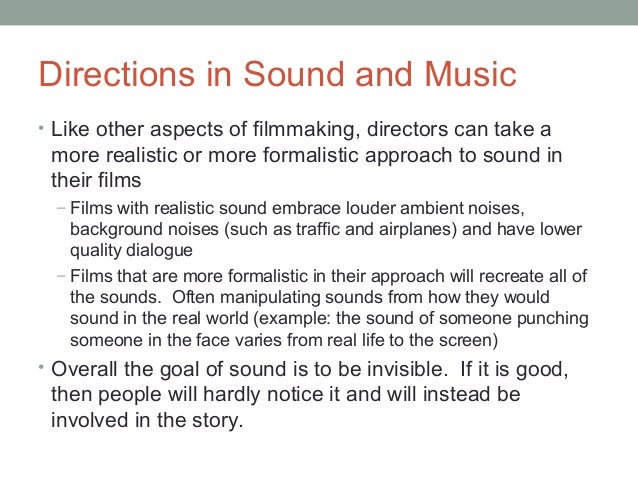 Directions in Sound and Music

• Like other aspects of filmmaking, directors can take a more realistic or more formalistic approach to sound in their films

– Films with realistic sound embrace louder ambient noises, background noises (such as traffic and airplanes) and have lower quality dialogue

– Films that are more formalistic in their approach will recreate all of the sounds. Often manipulating sounds from how they would sound in the real world (example: the sound of someone punching someone in the face varies from real life to the screen)

• Overall the goal of sound is to be invisible. If it is good, then people will hardly notice it and will instead be involved in the story.